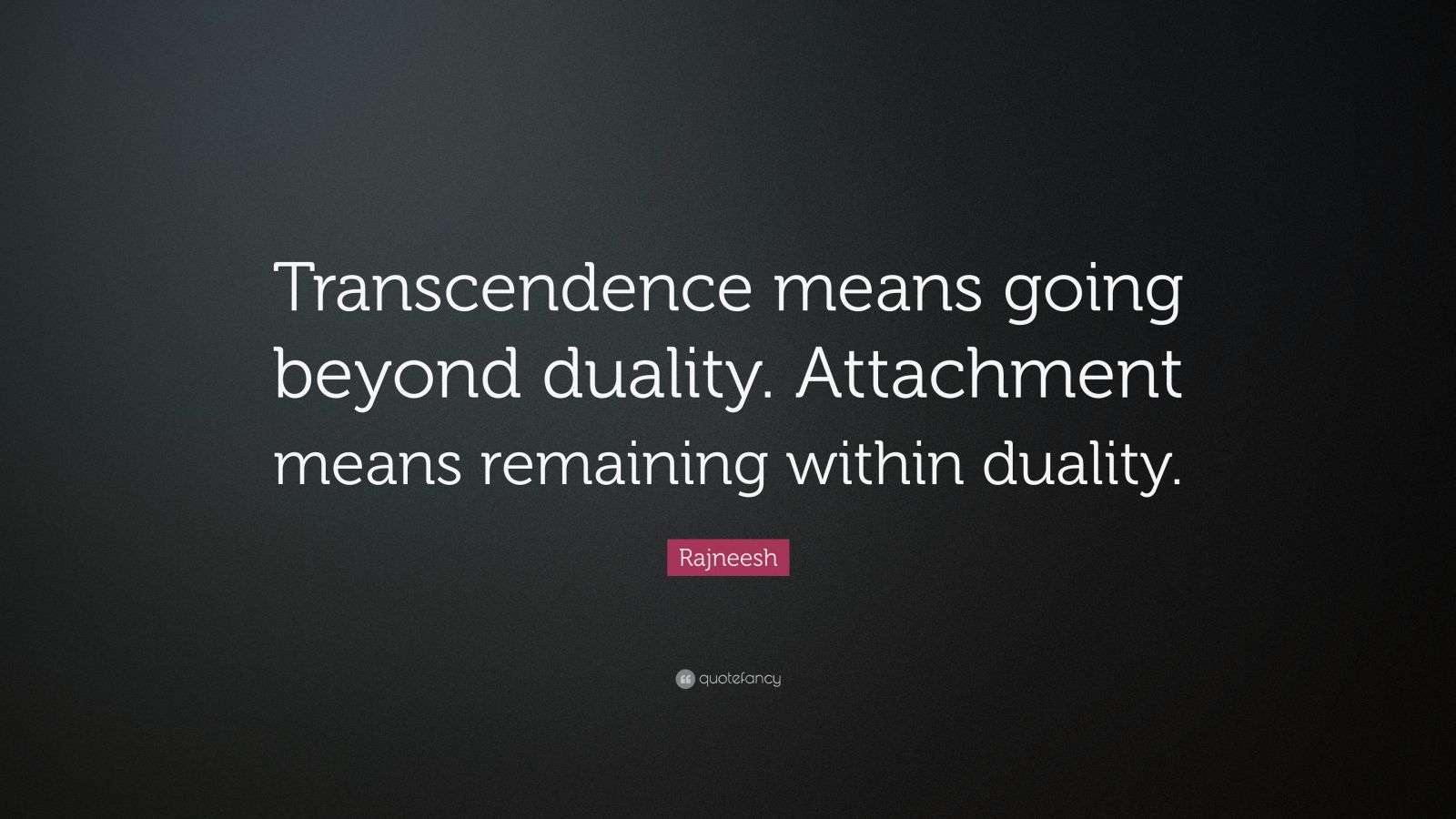 Transcendence means going beyond duality. Attachment means remaining within duality.

Rajneesh

quotefancy